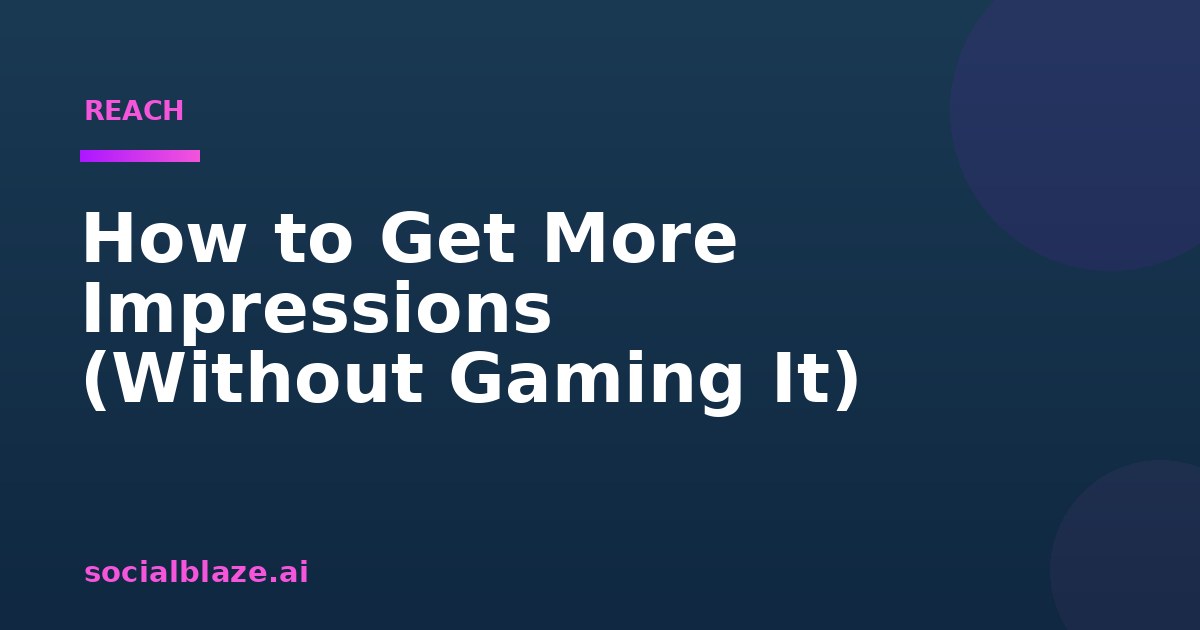 REACH

How to Get More Impressions (Without Gaming It)

socialblaze.ai